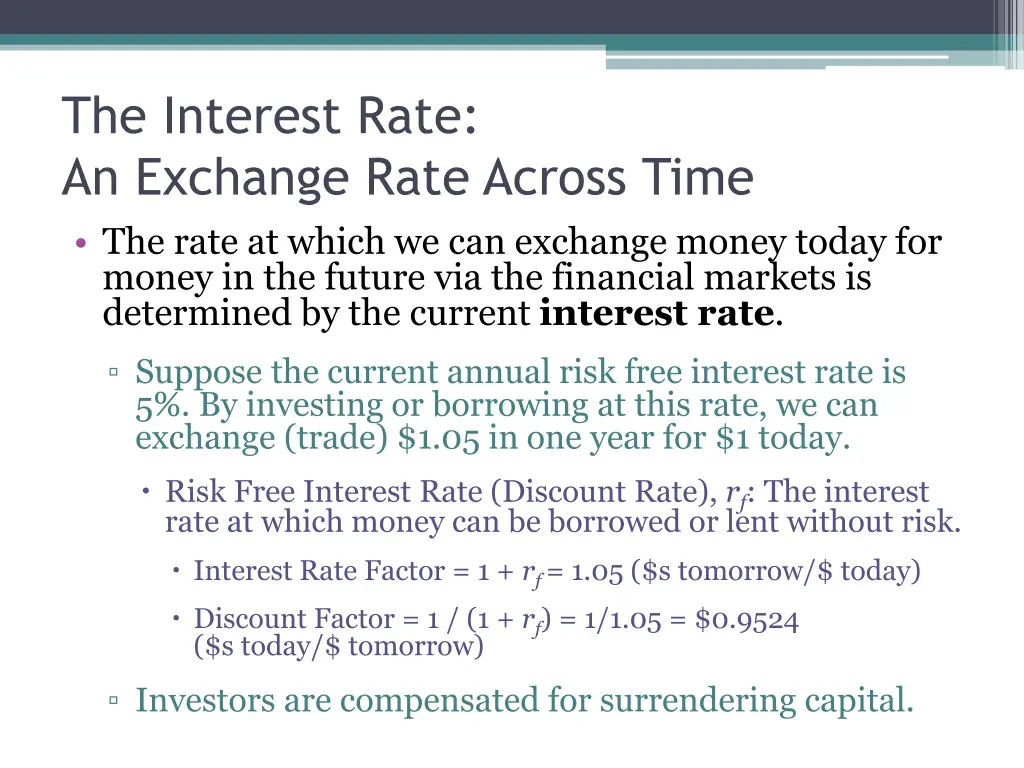 The Interest Rate:
An Exchange Rate Across Time

• The rate at which we can exchange money today for money in the future via the financial markets is determined by the current **interest rate**.

▫ Suppose the current annual risk free interest rate is 5%. By investing or borrowing at this rate, we can exchange (trade) \$1.05 in one year for \$1 today.

• Risk Free Interest Rate (Discount Rate), $r_f$: The interest rate at which money can be borrowed or lent without risk.

• Interest Rate Factor = 1 + $r_f$ = 1.05 (\$s tomorrow/\$ today)

• Discount Factor = 1 / (1 + $r_f$) = 1/1.05 = \$0.9524 (\$s today/\$ tomorrow)

▫ Investors are compensated for surrendering capital.